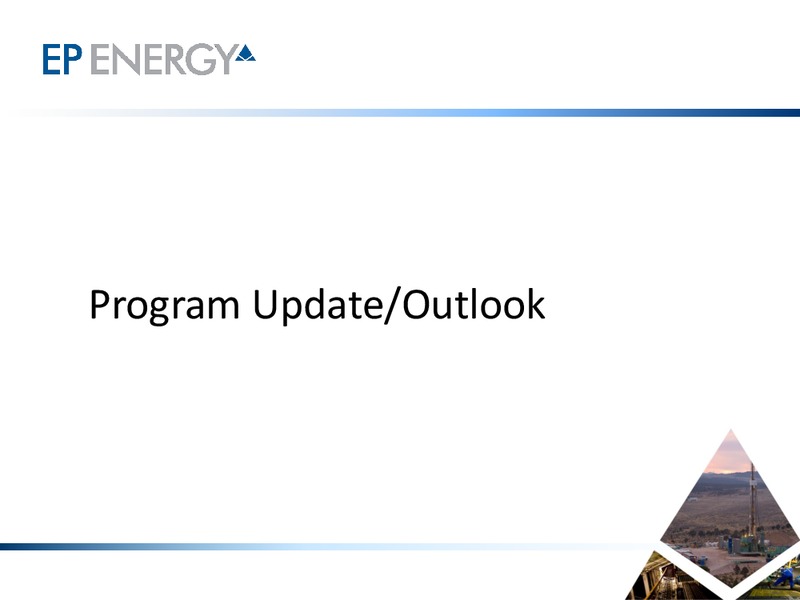 EP ENERGY

Program Update/Outlook